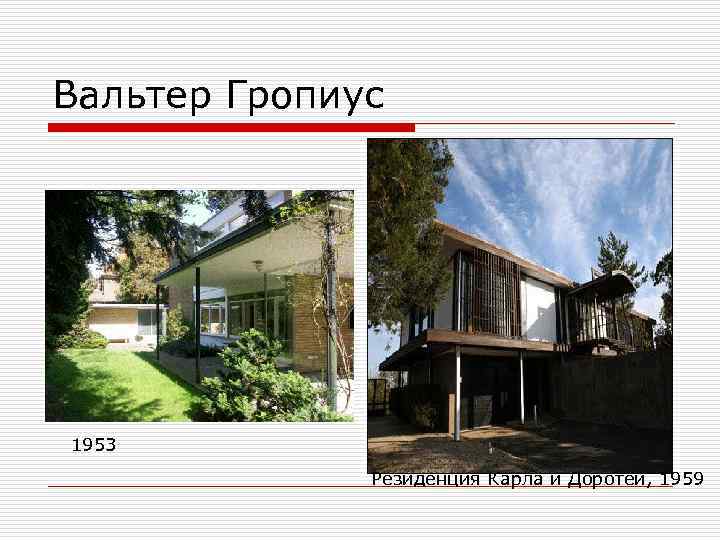 Вальтер Гропиус

1953

Резиденция Карла и Доротеи, 1959